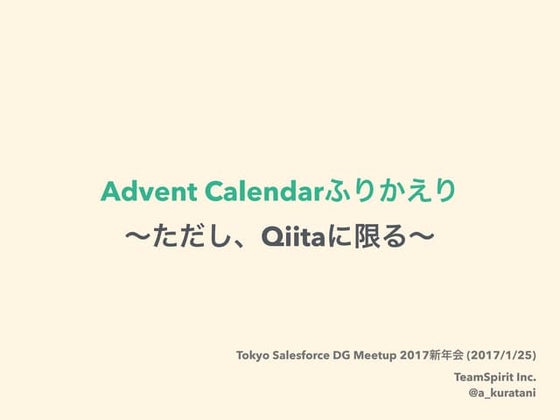 Advent Calendarふりかえり
〜ただし、Qiitaに限る〜

Tokyo Salesforce DG Meetup 2017新年会 (2017/1/25)
TeamSpirit Inc.
@a_kuratani